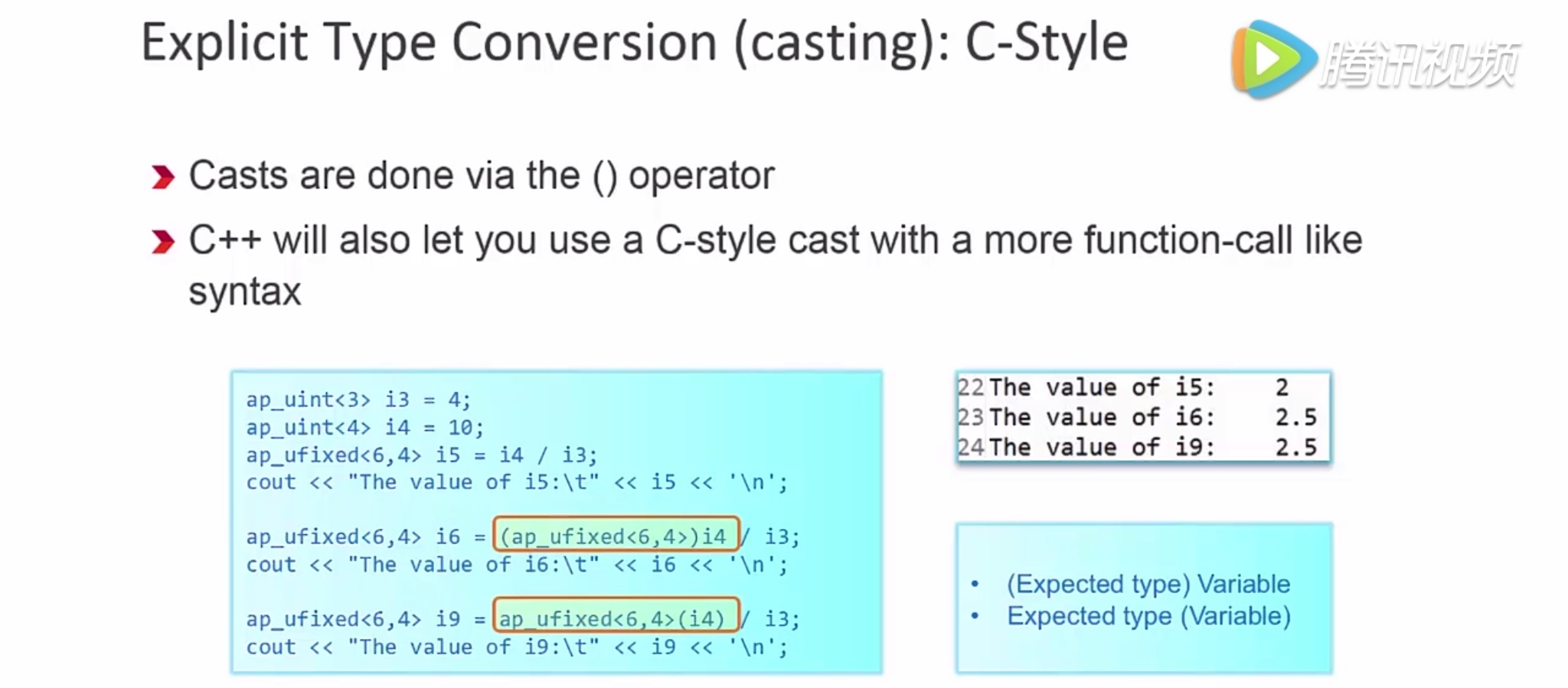 Explicit Type Conversion (casting): C-Style

腾讯视频

Casts are done via the () operator

C++ will also let you use a C-style cast with a more function-call like syntax

ap_uint<3> i3 = 4;
ap_uint<4> i4 = 10;
ap_ufixed<6,4> i5 = i4 / i3;
cout << "The value of i5:\t" << i5 << '\n';

ap_ufixed<6,4> i6 = (ap_ufixed<6,4>)i4 / i3;
cout << "The value of i6:\t" << i6 << '\n';

ap_ufixed<6,4> i9 = ap_ufixed<6,4>(i4) / i3;
cout << "The value of i9:\t" << i9 << '\n';

22 The value of i5: 2
23 The value of i6: 2.5
24 The value of i9: 2.5

• (Expected type) Variable
• Expected type (Variable)